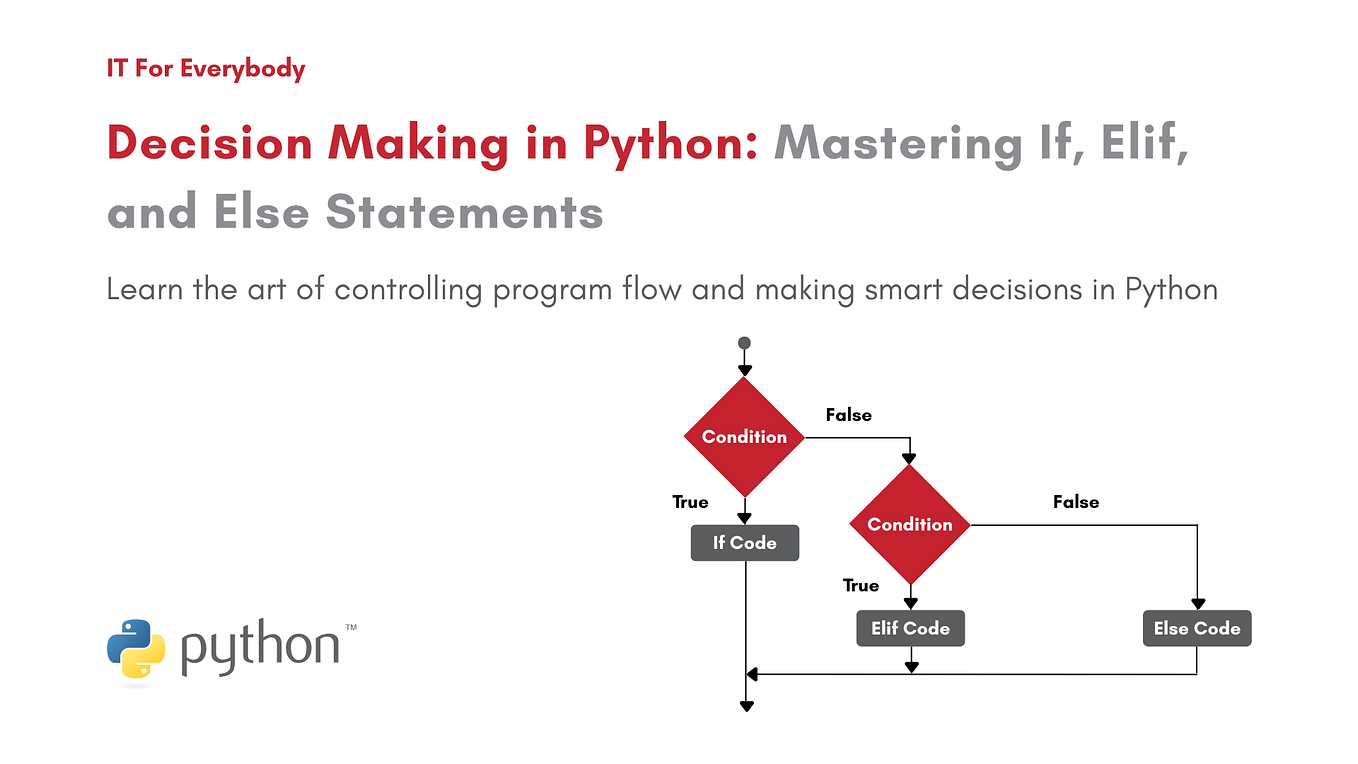 IT For Everybody

Decision Making in Python: Mastering If, Elif, and Else Statements

Learn the art of controlling program flow and making smart decisions in Python

Condition
False
True
If Code
Condition
False
True
Elif Code
Else Code

python™